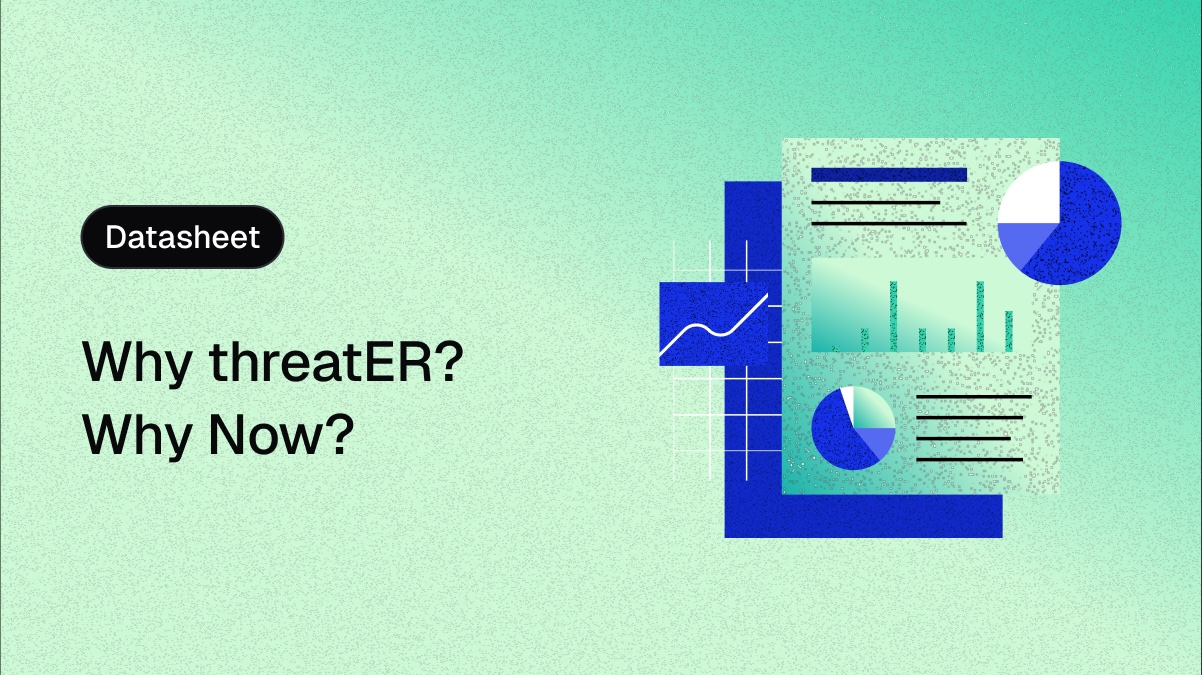 Datasheet

Why threatER?
Why Now?